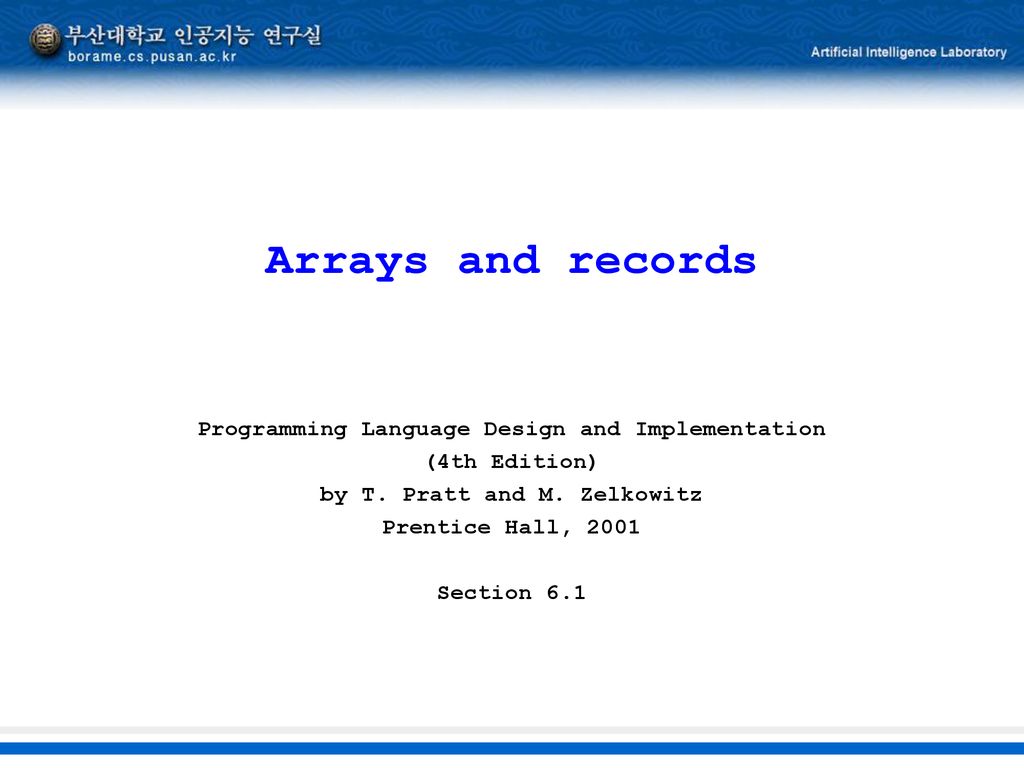 부산대학교 인공지능 연구실
borame.cs.pusan.ac.kr

Artificial Intelligence Laboratory

Arrays and records

Programming Language Design and Implementation
(4th Edition)
by T. Pratt and M. Zelkowitz
Prentice Hall, 2001

Section 6.1